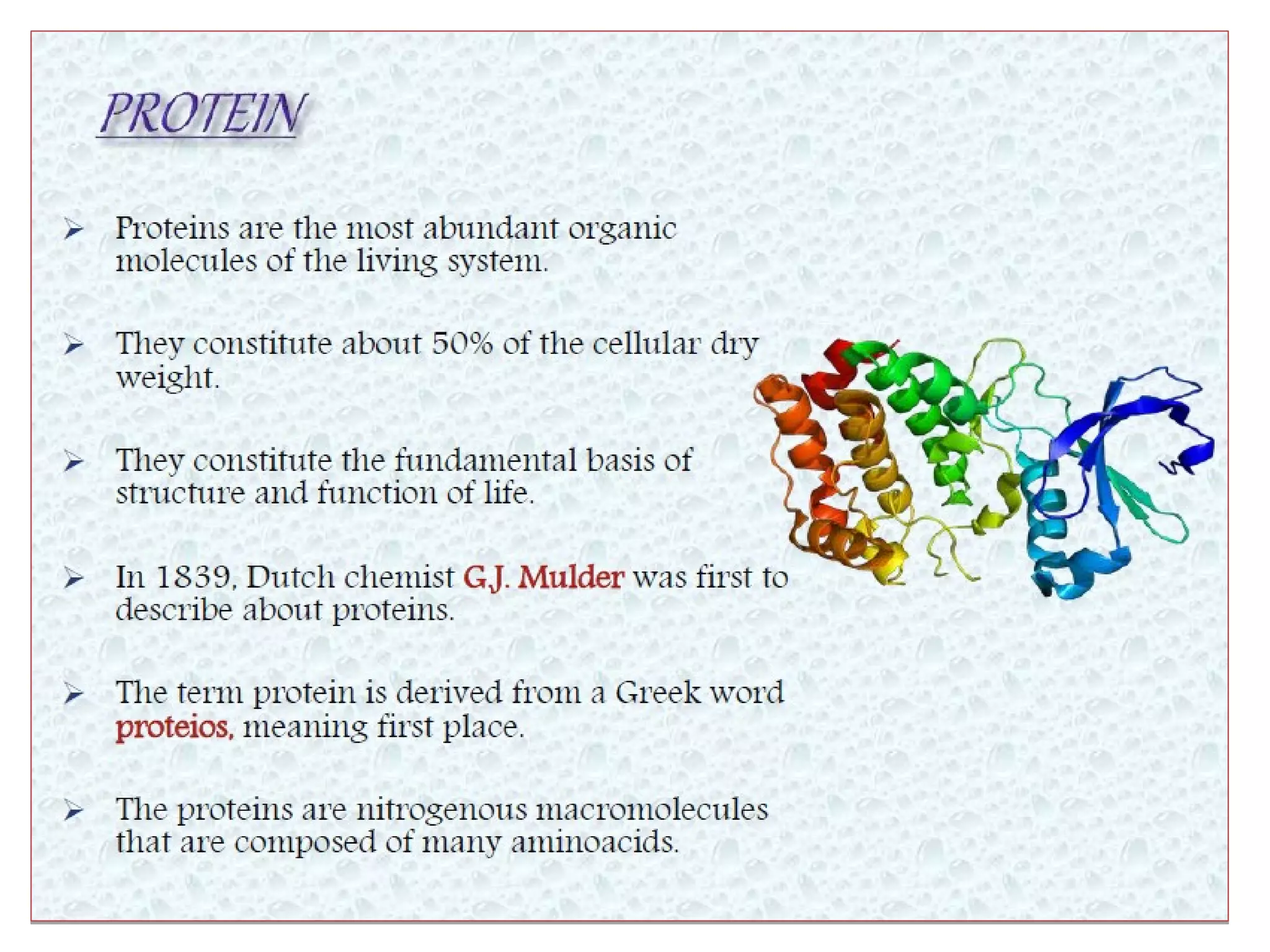 PROTEIN

➢ Proteins are the most abundant organic molecules of the living system.

➢ They constitute about 50% of the cellular dry weight.

➢ They constitute the fundamental basis of structure and function of life.

➢ In 1839, Dutch chemist G.J. Mulder was first to describe about proteins.

➢ The term protein is derived from a Greek word proteios, meaning first place.

➢ The proteins are nitrogenous macromolecules that are composed of many aminoacids.